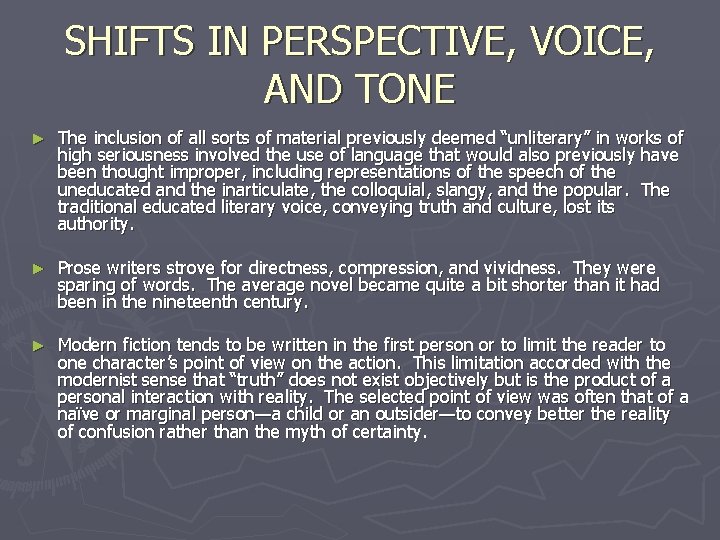 SHIFTS IN PERSPECTIVE, VOICE, AND TONE

► The inclusion of all sorts of material previously deemed "unliterary" in works of high seriousness involved the use of language that would also previously have been thought improper, including representations of the speech of the uneducated and the inarticulate, the colloquial, slangy, and the popular. The traditional educated literary voice, conveying truth and culture, lost its authority.

► Prose writers strove for directness, compression, and vividness. They were sparing of words. The average novel became quite a bit shorter than it had been in the nineteenth century.

► Modern fiction tends to be written in the first person or to limit the reader to one character's point of view on the action. This limitation accorded with the modernist sense that "truth" does not exist objectively but is the product of a personal interaction with reality. The selected point of view was often that of a naïve or marginal person—a child or an outsider—to convey better the reality of confusion rather than the myth of certainty.